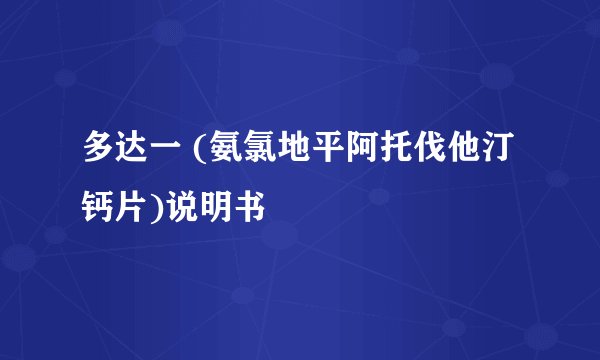 多达一 (氨氯地平阿托伐他汀钙片)说明书